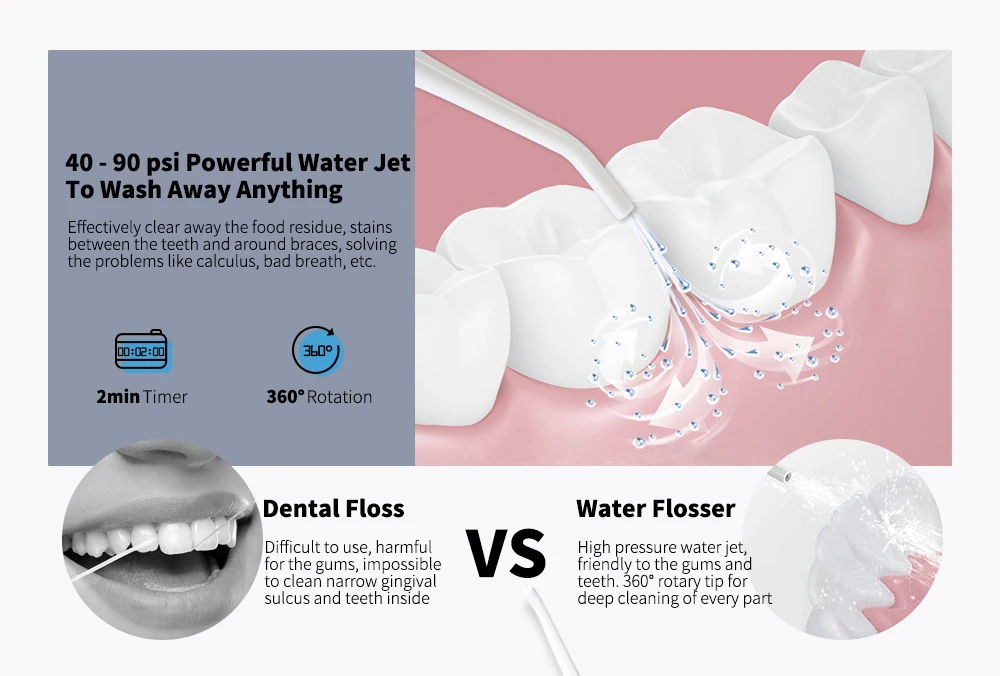 40 - 90 psi Powerful Water Jet To Wash Away Anything

Effectively clear away the food residue, stains between the teeth and around braces, solving the problems like calculus, bad breath, etc.

00:02:00

2min Timer

360°

360° Rotation

Dental Floss

Difficult to use, harmful for the gums, impossible to clean narrow gingival sulcus and teeth inside

VS

Water Flosser

High pressure water jet, friendly to the gums and teeth. 360° rotary tip for deep cleaning of every part